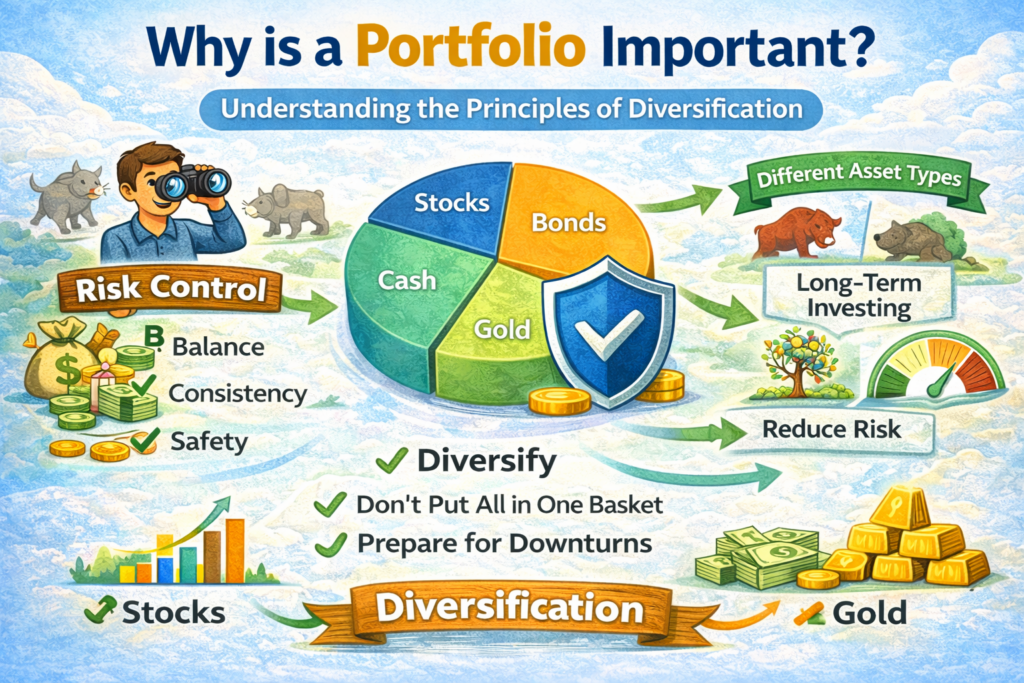 Why is a Portfolio Important?

Understanding the Principles of Diversification

Risk Control

B. Balance

Consistency

Safety

Stocks

Bonds

Cash

Gold

Different Asset Types

Long-Term Investing

Reduce Risk

Diversify

Don't Put All in One Basket

Prepare for Downturns

Stocks

Diversification

Gold